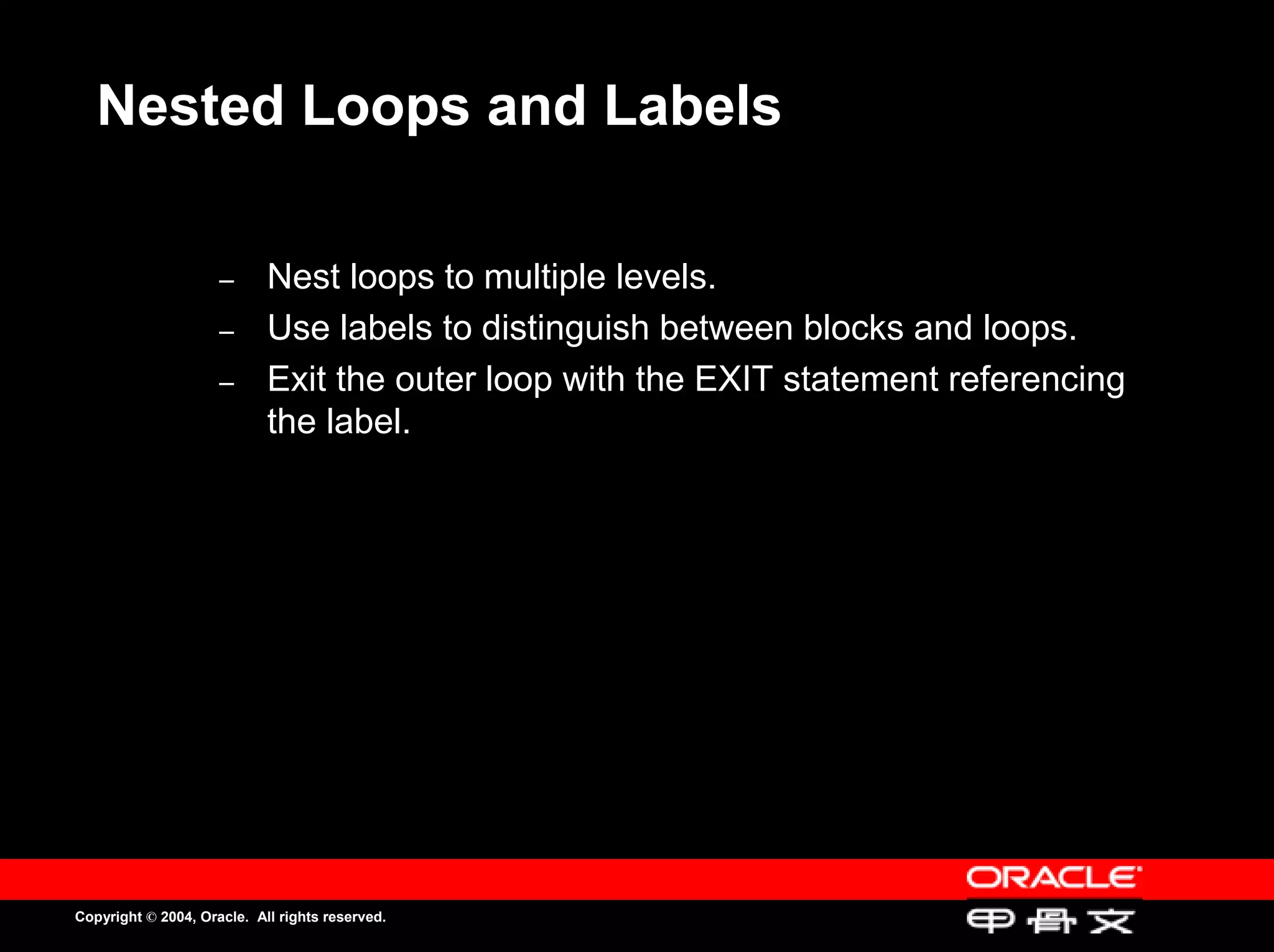 Nested Loops and Labels

– Nest loops to multiple levels.
– Use labels to distinguish between blocks and loops.
– Exit the outer loop with the EXIT statement referencing the label.

ORACLE

Copyright © 2004, Oracle. All rights reserved.

甲骨文